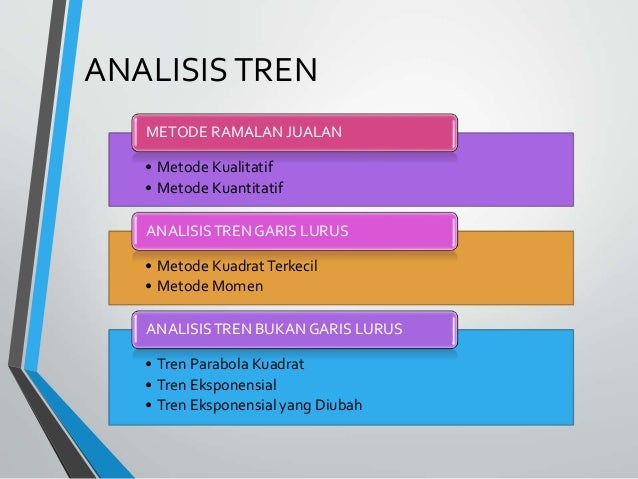 ANALISIS TREN

METODE RAMALAN JUALAN

• Metode Kualitatif
• Metode Kuantitatif

ANALISIS TREN GARIS LURUS

• Metode Kuadrat Terkecil
• Metode Momen

ANALISIS TREN BUKAN GARIS LURUS

• Tren Parabola Kuadrat
• Tren Eksponensial
• Tren Eksponensial yang Diubah